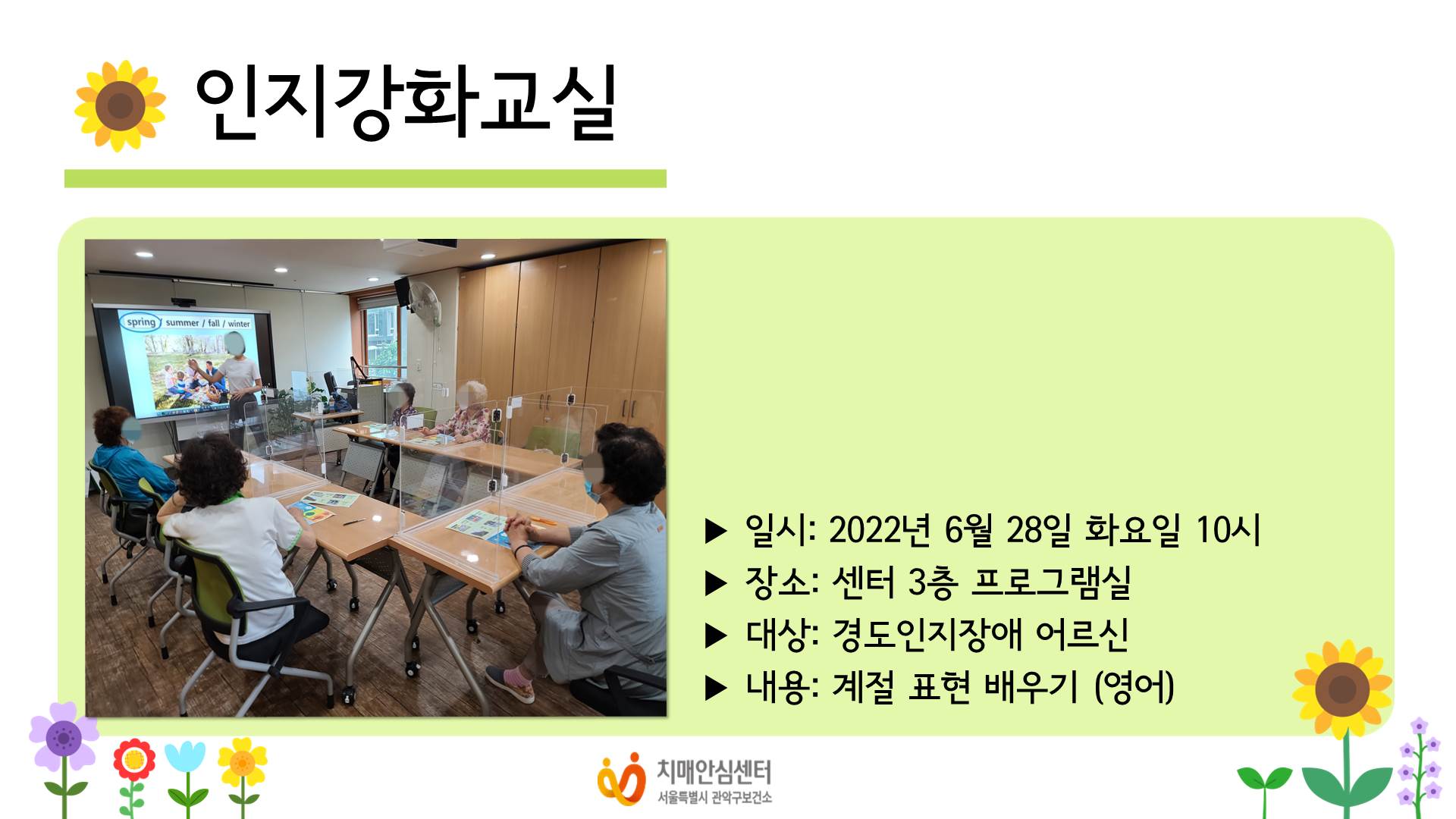 인지강화교실

spring summer / fall / winter

▶ 일시: 2022년 6월 28일 화요일 10시
▶ 장소: 센터 3층 프로그램실
▶ 대상: 경도인지장애 어르신
▶ 내용: 계절 표현 배우기 (영어)

치매안심센터
서울특별시 관악구보건소